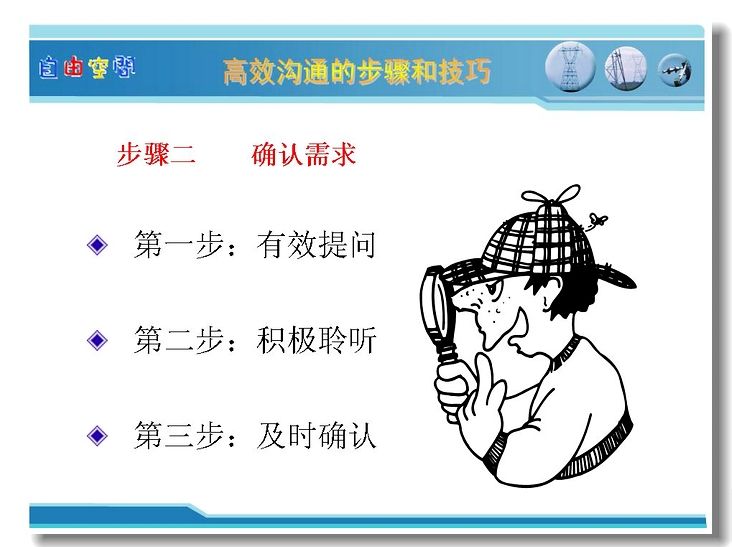 自由空间

高效沟通的步骤和技巧

步骤二　　确认需求

第一步：有效提问

第二步：积极聆听

第三步：及时确认